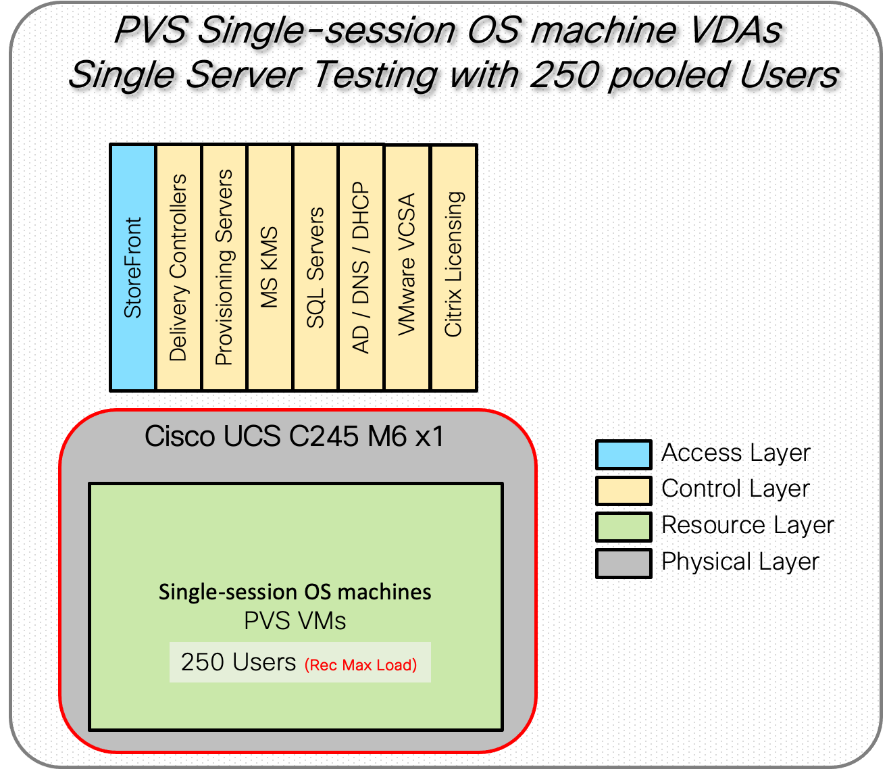 PVS Single-session OS machine VDAs
Single Server Testing with 250 pooled Users

StoreFront

Delivery Controllers

Provisioning Servers

MS KMS

SQL Servers

AD / DNS / DHCP

VMware VCSA

Citrix Licensing

Cisco UCS C245 M6 x1

Single-session OS machines
PVS VMs

250 Users (Rec Max Load)

Access Layer
Control Layer
Resource Layer
Physical Layer